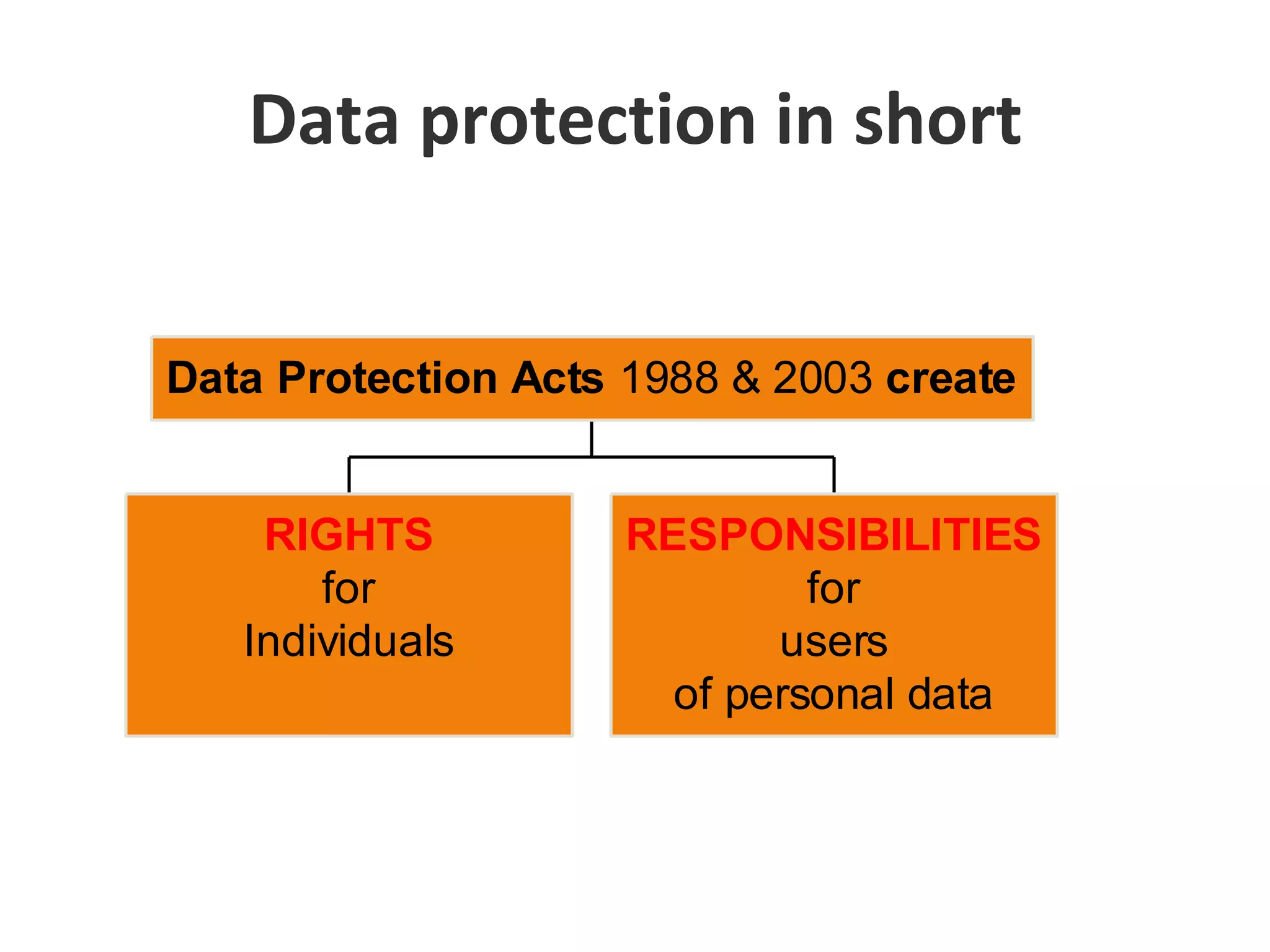 Data protection in short

Data Protection Acts 1988 & 2003 create

RIGHTS
for
Individuals

RESPONSIBILITIES
for
users
of personal data